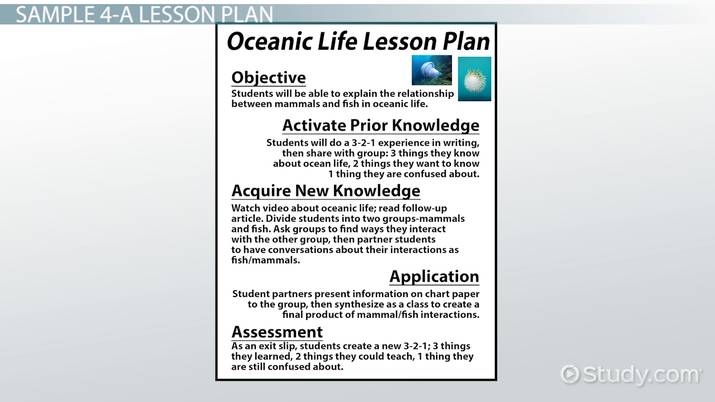 SAMPLE 4-A LESSON PLAN

Oceanic Life Lesson Plan

Objective

Students will be able to explain the relationship between mammals and fish in oceanic life.

Activate Prior Knowledge

Students will do a 3-2-1 experience in writing, then share with group: 3 things they know about ocean life, 2 things they want to know 1 thing they are confused about.

Acquire New Knowledge

Watch video about oceanic life; read follow-up article. Divide students into two groups-mammals and fish. Ask groups to find ways they interact with the other group, then partner students to have conversations about their interactions as fish/mammals.

Application

Student partners present information on chart paper to the group, then synthesize as a class to create a final product of mammal/fish interactions.

Assessment

As an exit slip, students create a new 3-2-1; 3 things they learned, 2 things they could teach, 1 thing they are still confused about.

Study.com